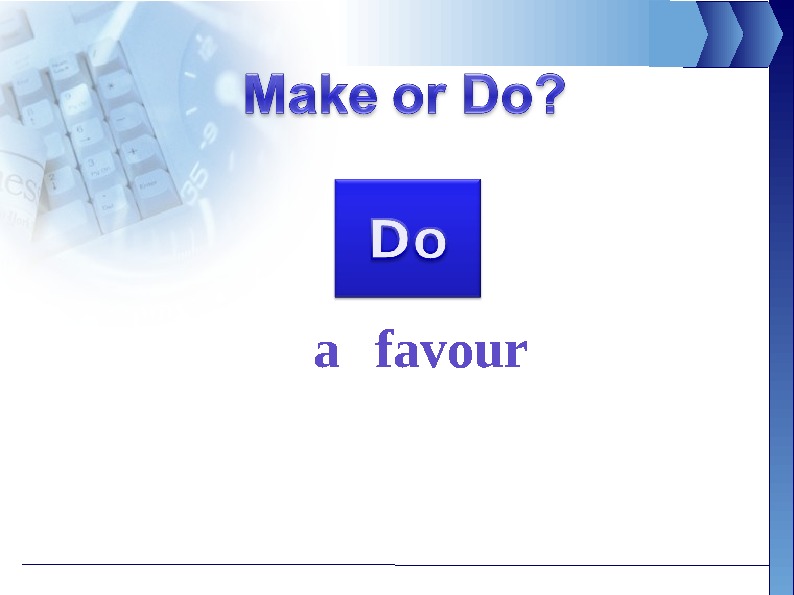 Make or Do?

Do

a favour